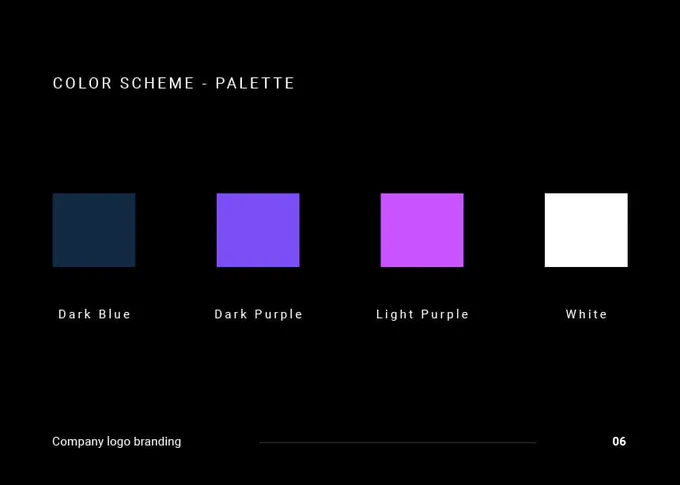 COLOR SCHEME - PALETTE

Dark Blue

Dark Purple

Light Purple

White

Company logo branding

06